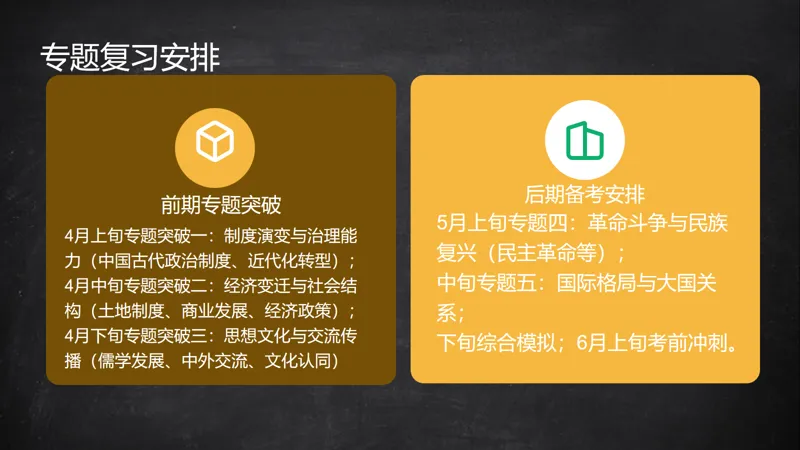 专题复习安排

前期专题突破

4月上旬专题突破一：制度演变与治理能力（中国古代政治制度、近代化转型）；
4月中旬专题突破二：经济变迁与社会结构（土地制度、商业发展、经济政策）；
4月下旬专题突破三：思想文化与交流传播（儒学发展、中外交流、文化认同）

后期备考安排

5月上旬专题四：革命斗争与民族复兴（民主革命等）；
中旬专题五：国际格局与大国关系；
下旬综合模拟；6月上旬考前冲刺。